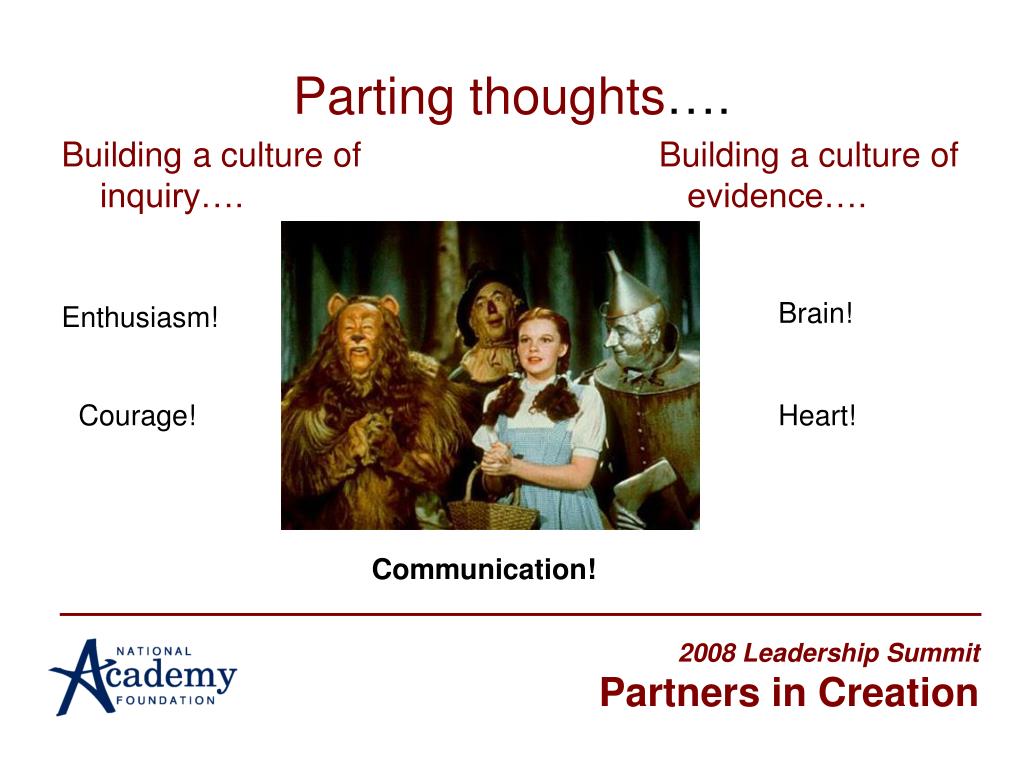 Parting thoughts….

Building a culture of inquiry….

Building a culture of evidence….

Enthusiasm!

Courage!

Brain!

Heart!

Communication!

NATIONAL
Academy
FOUNDATION

2008 Leadership Summit
Partners in Creation